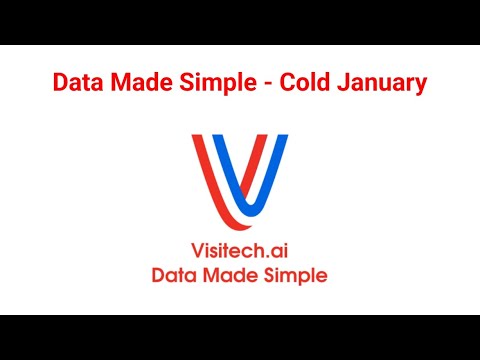 Data Made Simple - Cold January

Visitech.ai
Data Made Simple